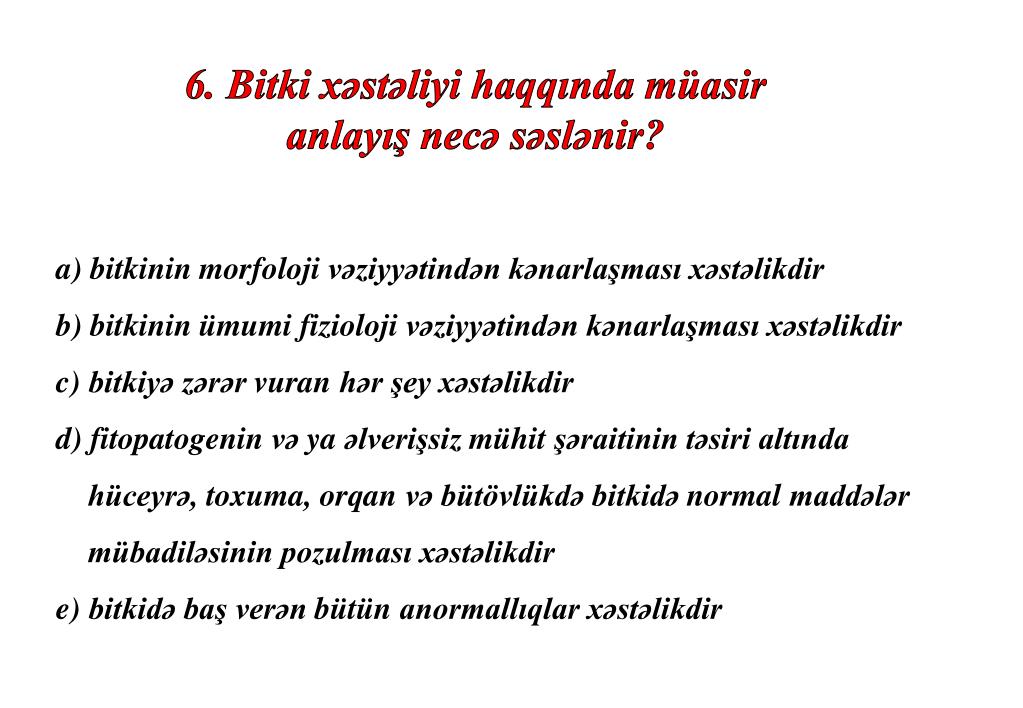 6. Bitki xəstəliyi haqqında müasir anlayış necə səslənir?

a) bitkinin morfoloji vəziyyətindən kənarlaşması xəstəlikdir
b) bitkinin ümumi fizioloji vəziyyətindən kənarlaşması xəstəlikdir
c) bitkiyə zərər vuran hər şey xəstəlikdir
d) fitopatogenin və ya əlverişsiz mühit şəraitinin təsiri altında hüceyrə, toxuma, orqan və bütövlükdə bitkidə normal maddələr mübadiləsinin pozulması xəstəlikdir
e) bitkidə baş verən bütün anormallıqlar xəstəlikdir